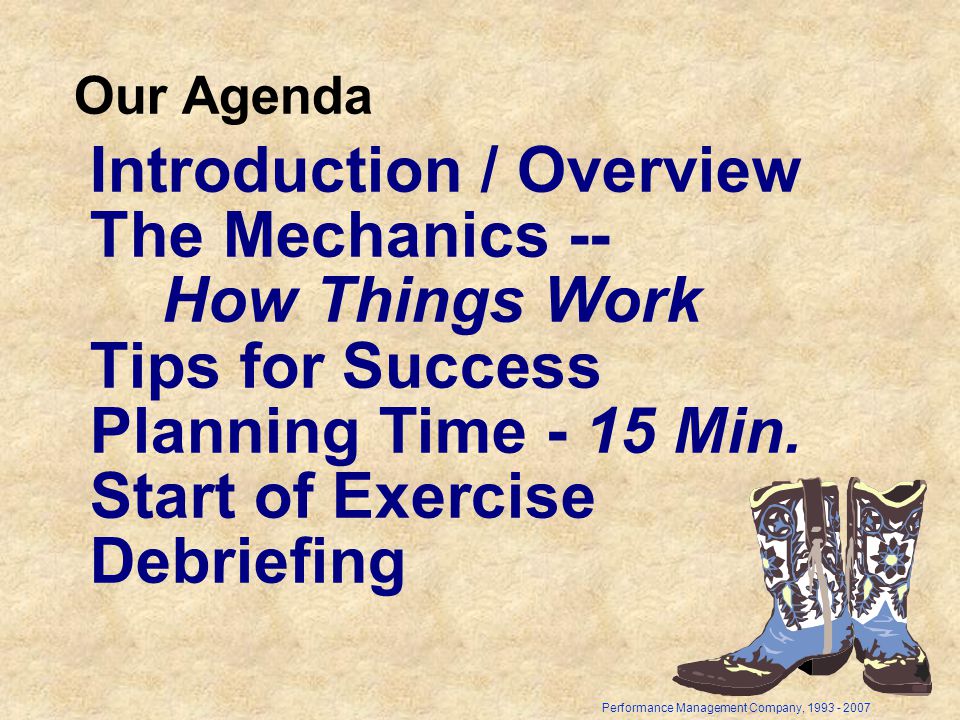 Our Agenda

Introduction / Overview
The Mechanics --
How Things Work
Tips for Success
Planning Time - 15 Min.
Start of Exercise
Debriefing

Performance Management Company, 1993 - 2007